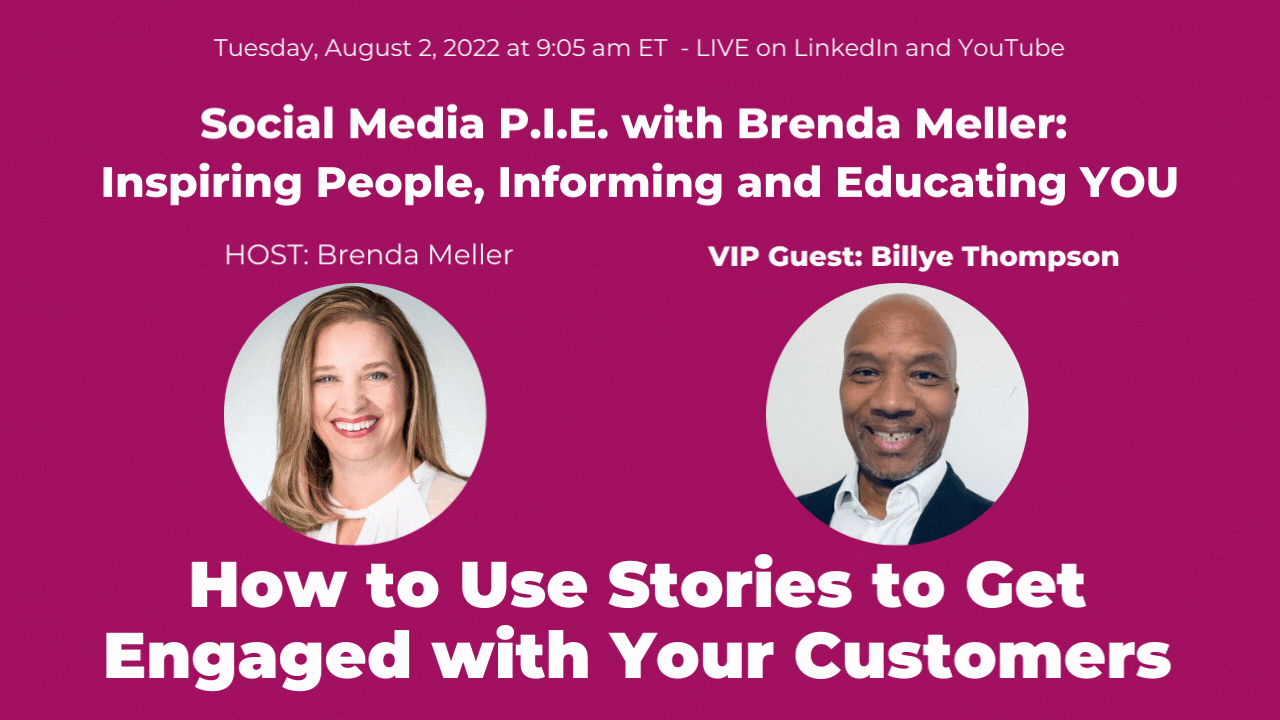 Tuesday, August 2, 2022 at 9:05 am ET - LIVE on LinkedIn and YouTube

Social Media P.I.E. with Brenda Meller:
Inspiring People, Informing and Educating YOU

HOST: Brenda Meller

VIP Guest: Billye Thompson

How to Use Stories to Get Engaged with Your Customers